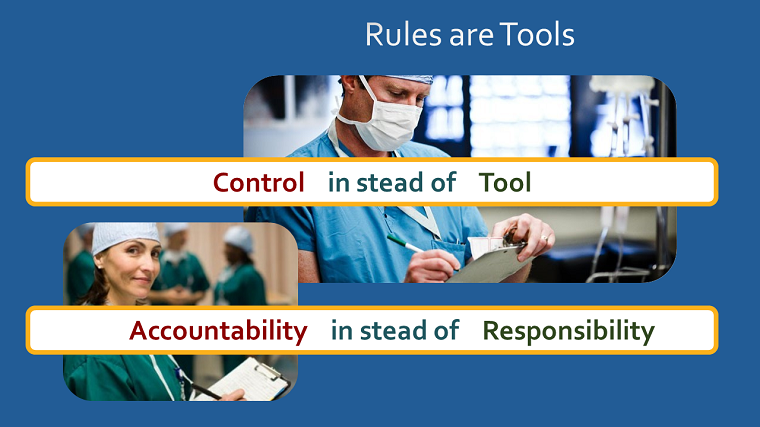 Rules are Tools

Control in stead of Tool

Accountability in stead of Responsibility